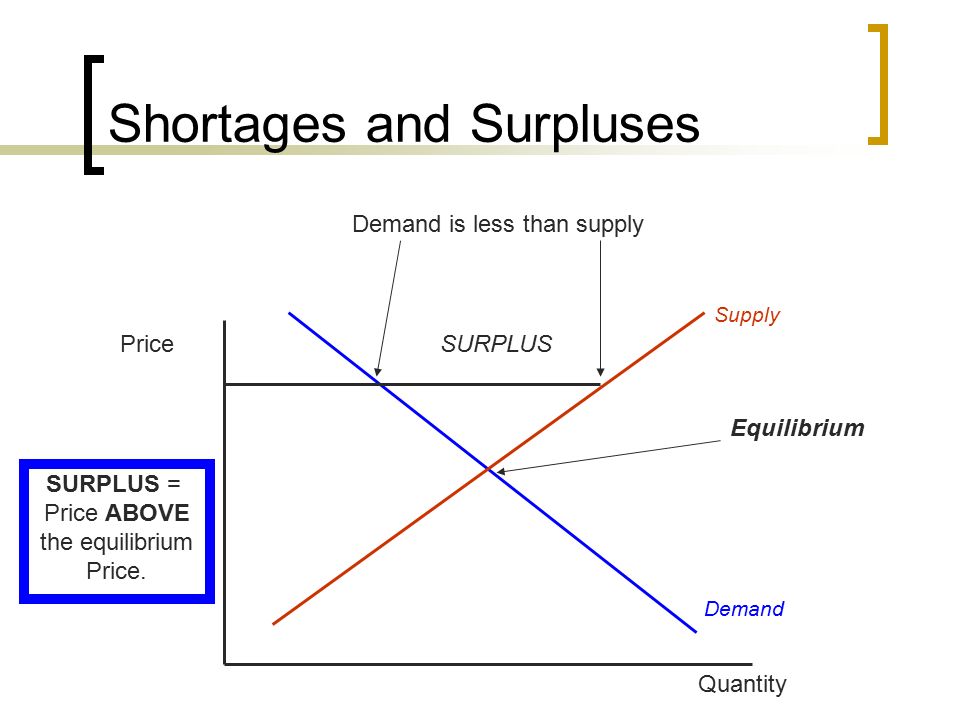 Shortages and Surpluses

Demand is less than supply

Supply

Price

SURPLUS

Equilibrium

SURPLUS = Price ABOVE the equilibrium Price.

Demand

Quantity